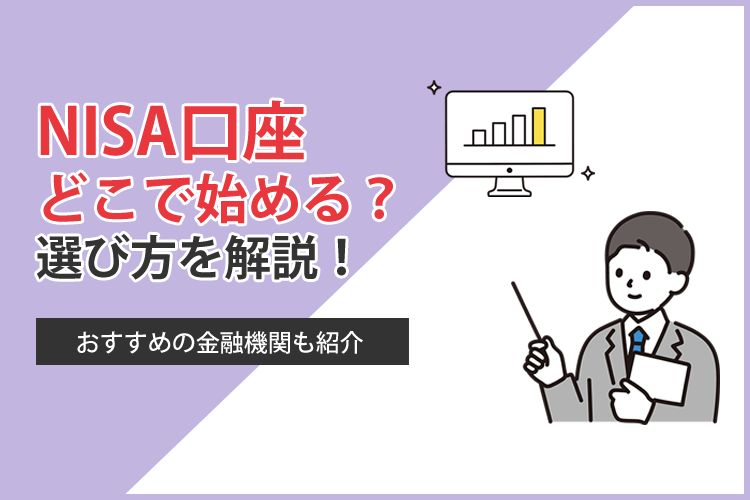 NISA口座
どこで始める？
選び方を解説！

おすすめの金融機関も紹介